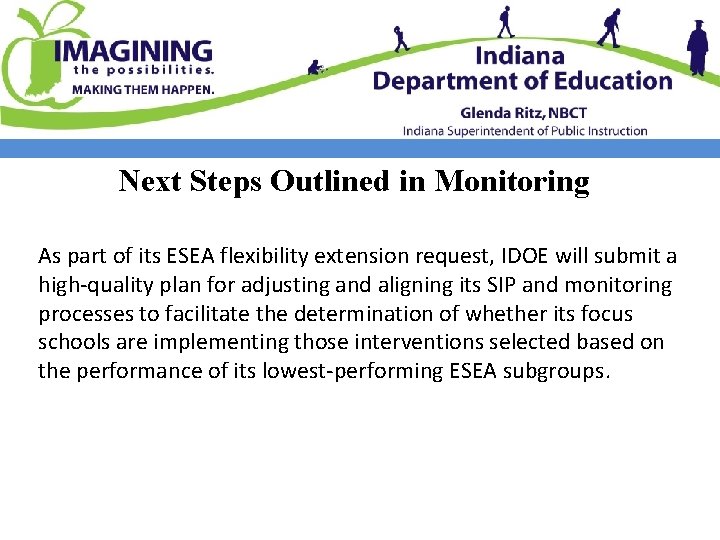 IMAGINING
the possibilities.
MAKING THEM HAPPEN.

Indiana
Department of Education
Glenda Ritz, NBCT
Indiana Superintendent of Public Instruction

Next Steps Outlined in Monitoring

As part of its ESEA flexibility extension request, IDOE will submit a high-quality plan for adjusting and aligning its SIP and monitoring processes to facilitate the determination of whether its focus schools are implementing those interventions selected based on the performance of its lowest-performing ESEA subgroups.